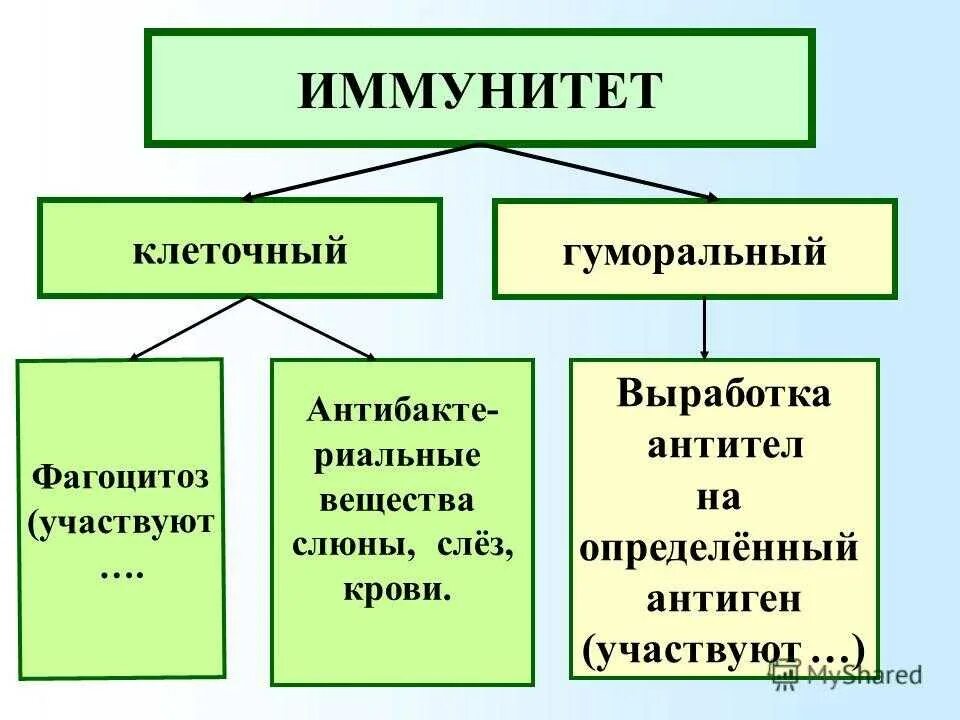 ИММУНИТЕТ

клеточный

гуморальный

Фагоцитоз (участвуют ….

Антибактериальные вещества слюны, слёз, крови.

Выработка антител на определённый антиген (участвуют …)

MyShared